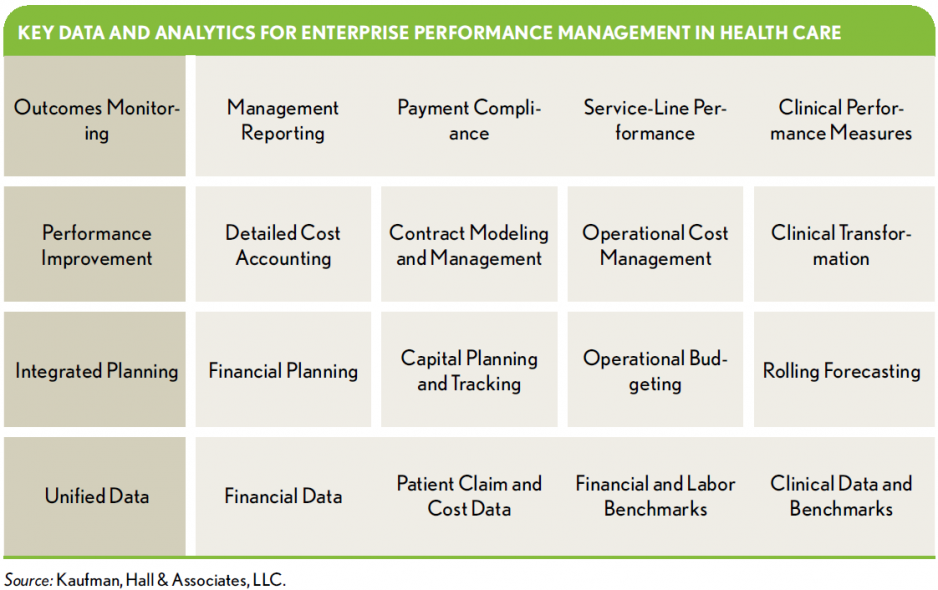 KEY DATA AND ANALYTICS FOR ENTERPRISE PERFORMANCE MANAGEMENT IN HEALTH CARE

| Outcomes Monitoring | Management Reporting | Payment Compliance | Service-Line Performance | Clinical Performance Measures |
|---|---|---|---|---|
| Performance Improvement | Detailed Cost Accounting | Contract Modeling and Management | Operational Cost Management | Clinical Transformation |
| Integrated Planning | Financial Planning | Capital Planning and Tracking | Operational Budgeting | Rolling Forecasting |
| Unified Data | Financial Data | Patient Claim and Cost Data | Financial and Labor Benchmarks | Clinical Data and Benchmarks |

Source: Kaufman, Hall & Associates, LLC.